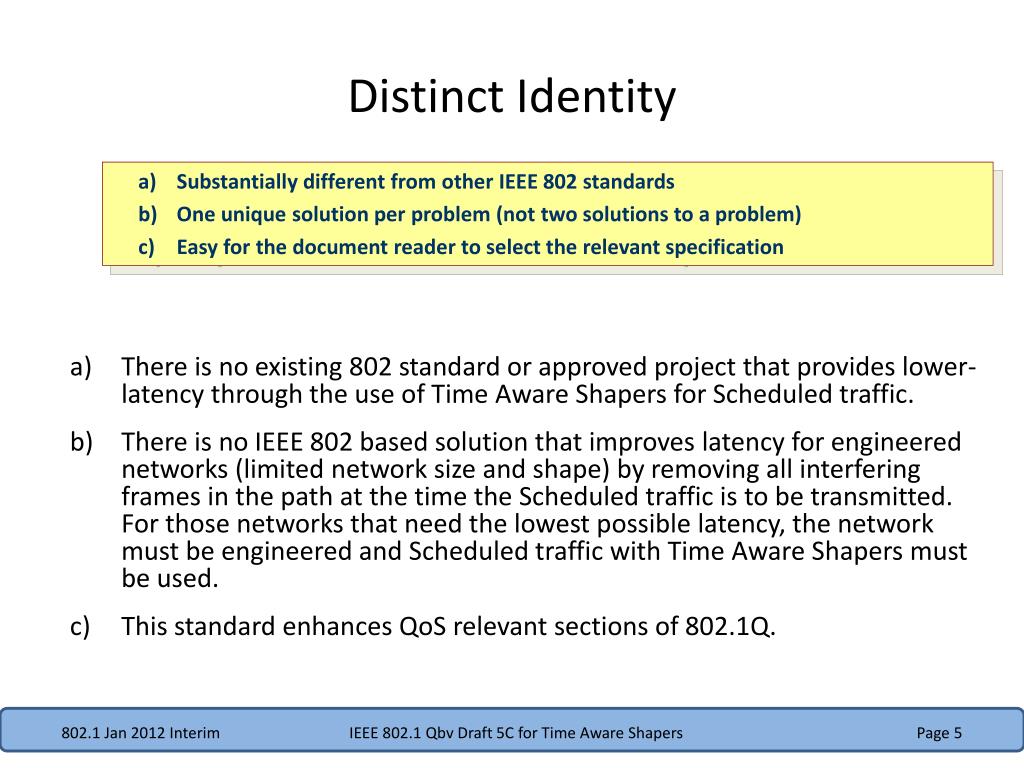 Distinct Identity

a) Substantially different from other IEEE 802 standards
b) One unique solution per problem (not two solutions to a problem)
c) Easy for the document reader to select the relevant specification

a) There is no existing 802 standard or approved project that provides lower-latency through the use of Time Aware Shapers for Scheduled traffic.

b) There is no IEEE 802 based solution that improves latency for engineered networks (limited network size and shape) by removing all interfering frames in the path at the time the Scheduled traffic is to be transmitted. For those networks that need the lowest possible latency, the network must be engineered and Scheduled traffic with Time Aware Shapers must be used.

c) This standard enhances QoS relevant sections of 802.1Q.

802.1 Jan 2012 Interim

IEEE 802.1 Qbv Draft 5C for Time Aware Shapers

Page 5